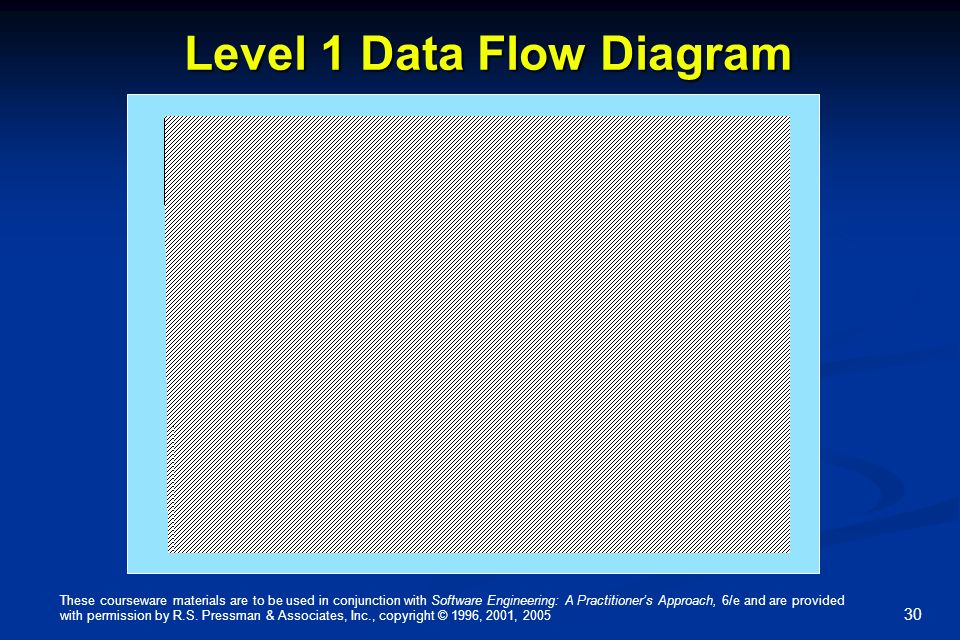 Level 1 Data Flow Diagram

These courseware materials are to be used in conjunction with Software Engineering: A Practitioner's Approach, 6/e and are provided with permission by R.S. Pressman & Associates, Inc., copyright © 1996, 2001, 2005

30